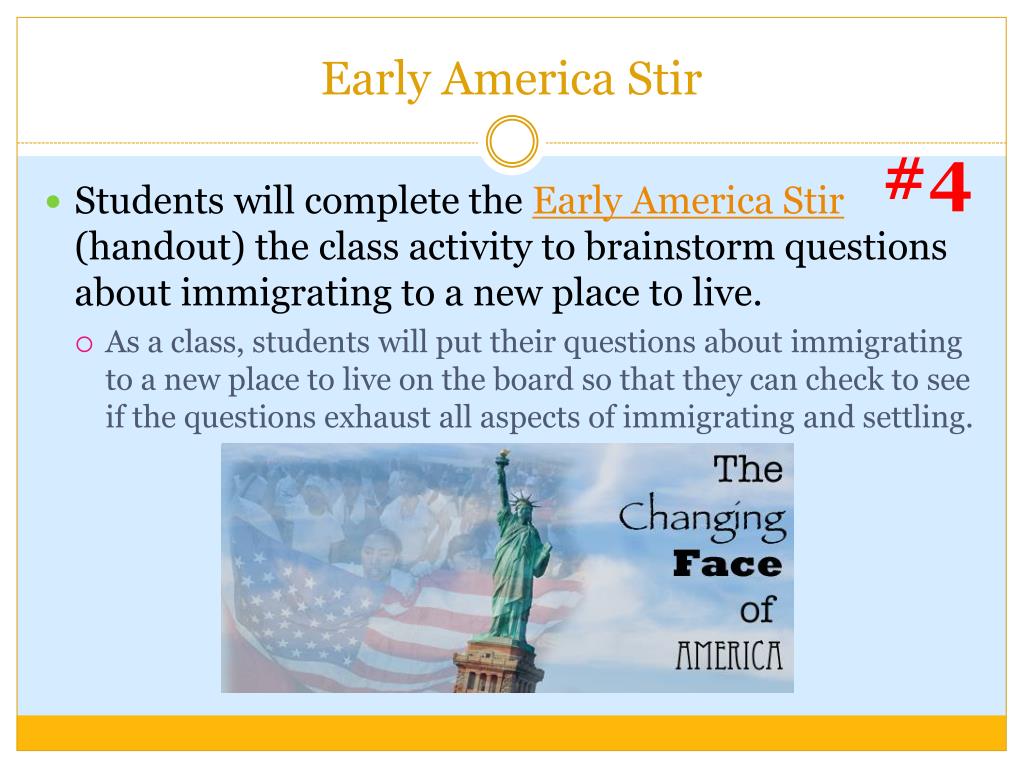 Early America Stir

#4

Students will complete the Early America Stir (handout) the class activity to brainstorm questions about immigrating to a new place to live.

As a class, students will put their questions about immigrating to a new place to live on the board so that they can check to see if the questions exhaust all aspects of immigrating and settling.

The Changing Face of AMERICA